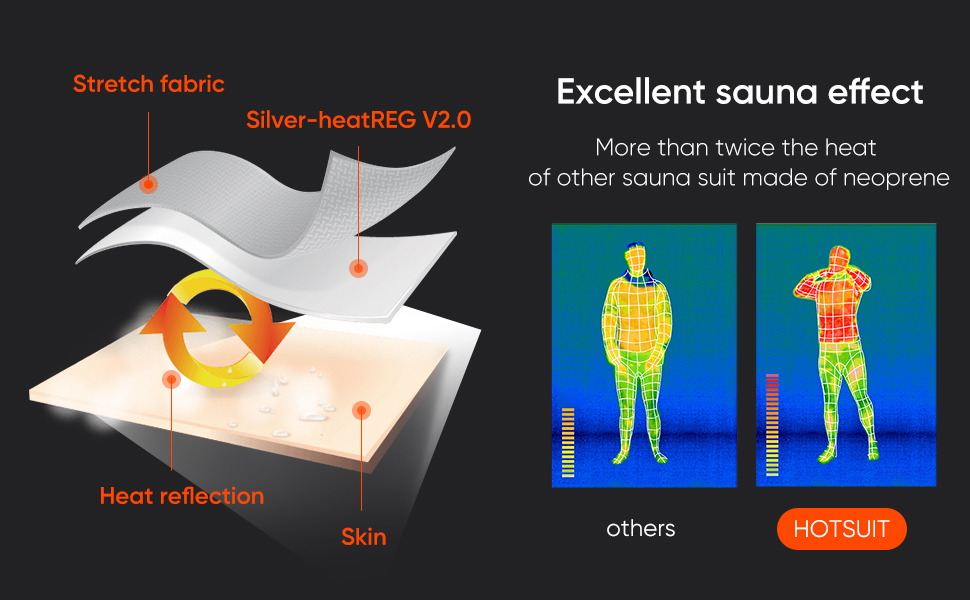 Stretch fabric

Silver-heatREG V2.0

Heat reflection

Skin

Excellent sauna effect

More than twice the heat of other sauna suit made of neoprene

others

HOTSUIT